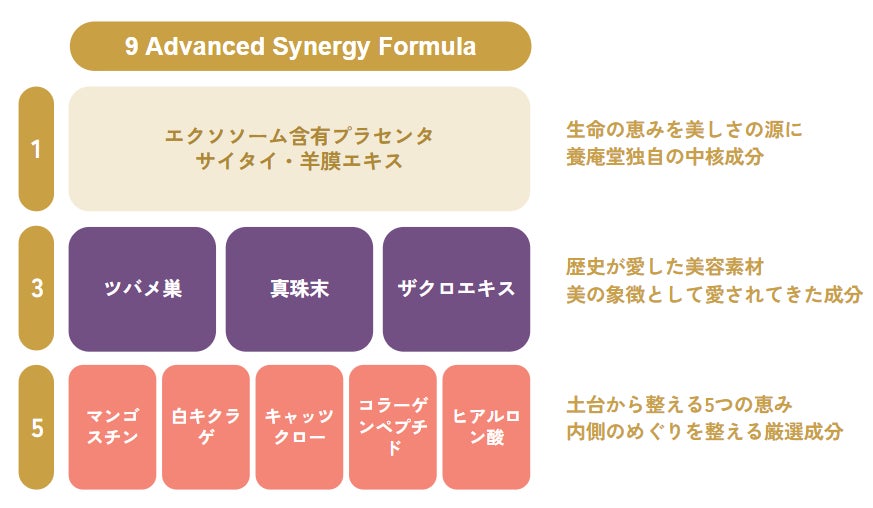 9 Advanced Synergy Formula

1

エクソソーム含有プラセンタ
サイタイ・羊膜エキス

生命の恵みを美しさの源に
養庵堂独自の中核成分

3

ツバメ巣

真珠末

ザクロエキス

歴史が愛した美容素材
美の象徴として愛されてきた成分

5

マンゴスチン

白キクラゲ

キャッツクロー

コラーゲンペプチド

ヒアルロン酸

土台から整える5つの恵み
内側のめぐりを整える厳選成分